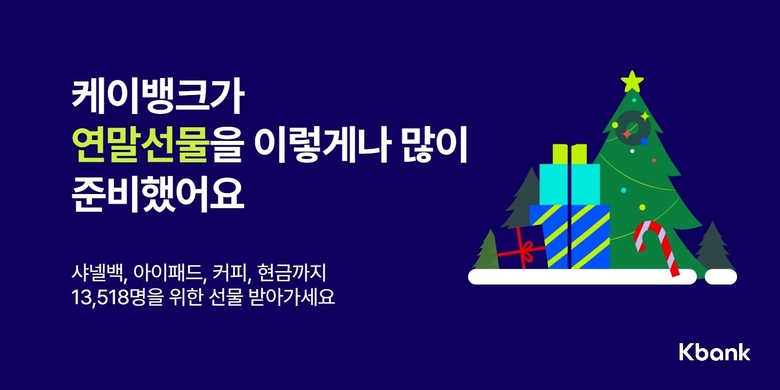 케이뱅크가
연말선물을 이렇게나 많이
준비했어요

샤넬백, 아이패드, 커피, 현금까지
13,518명을 위한 선물 받아가세요

Kbank